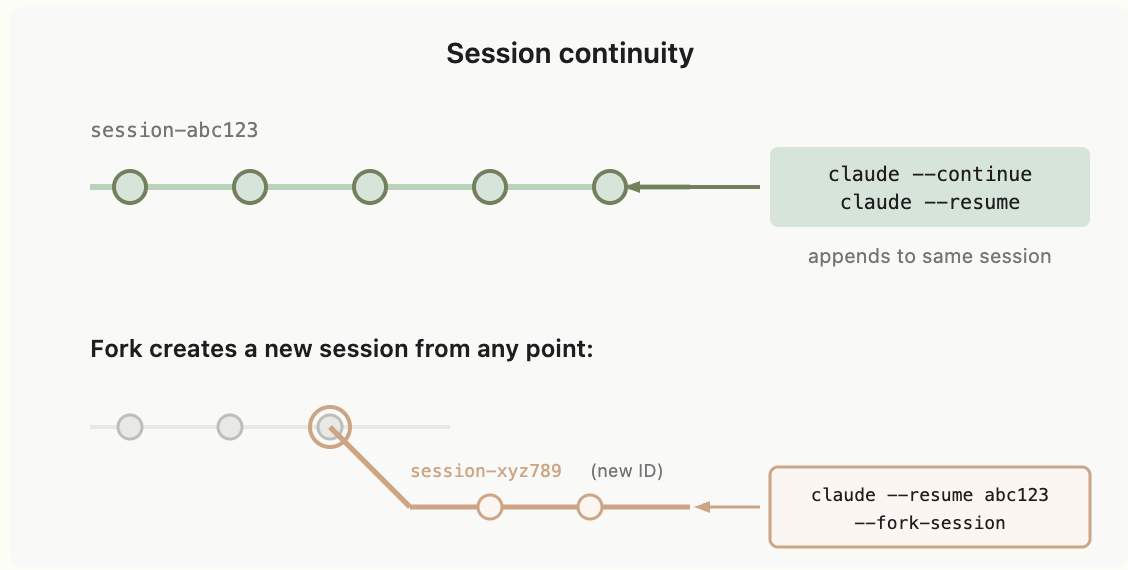 Session continuity

session-abc123

claude --continue
claude --resume

appends to same session

Fork creates a new session from any point:

session-xyz789 (new ID)

claude --resume abc123
--fork-session